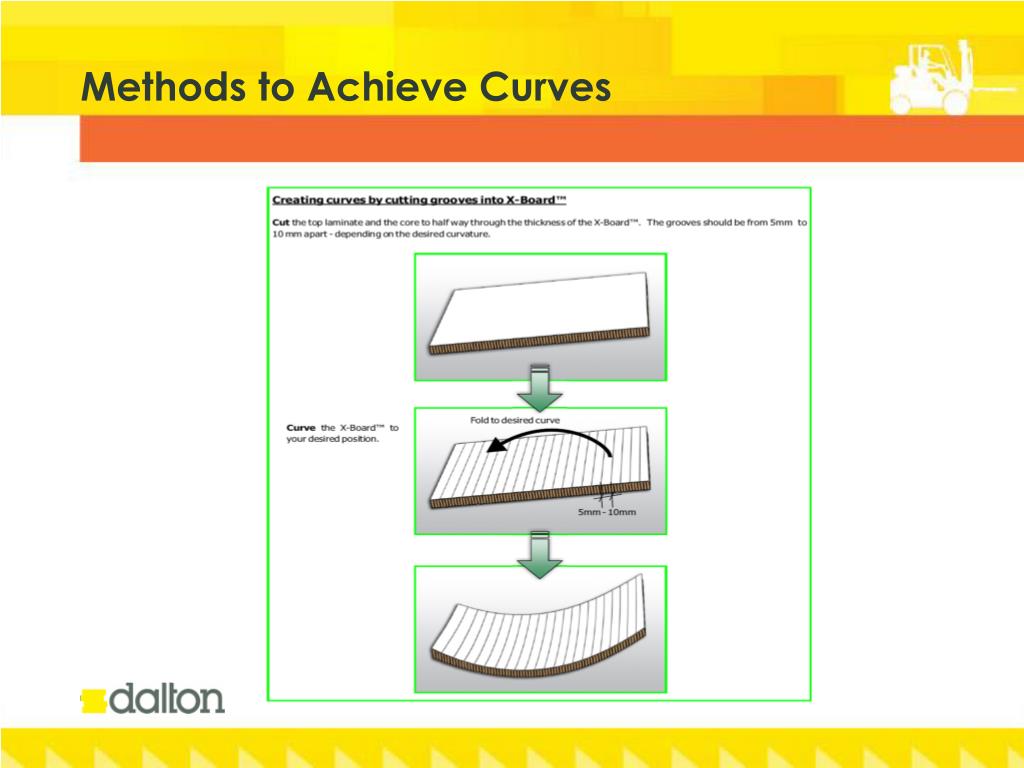 Methods to Achieve Curves

Creating curves by cutting grooves into X-Board™

Cut the top laminate and the core to half way through the thickness of the X-Board™. The grooves should be from 5mm to 10 mm apart - depending on the desired curvature.

Curve the X-Board™ to your desired position.

Fold to desired curve

5mm - 10mm

dalton